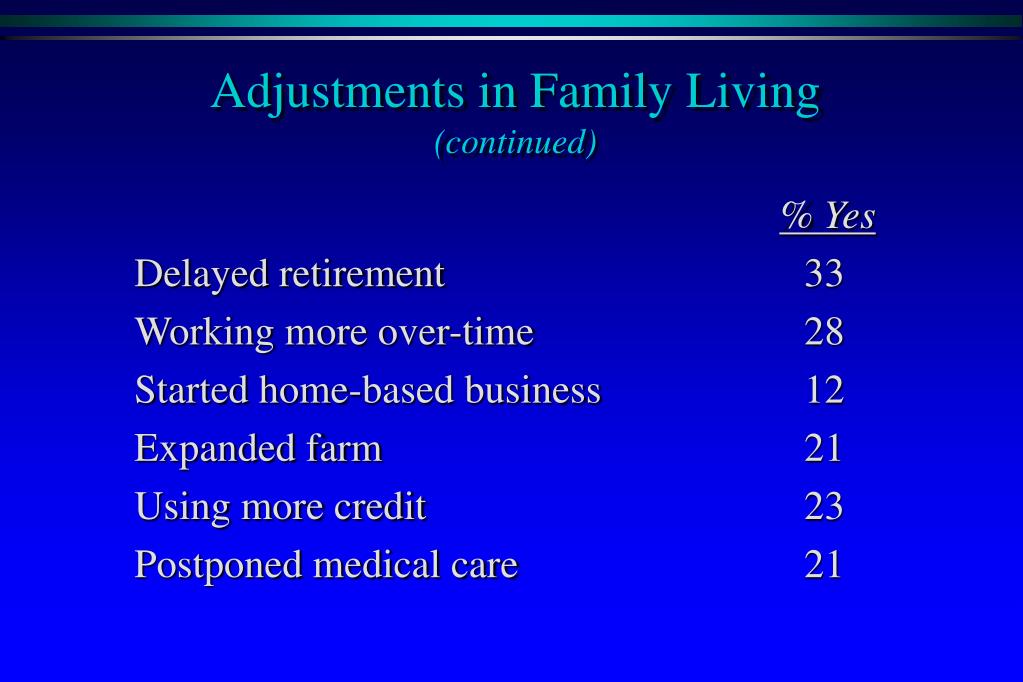 Adjustments in Family Living
(continued)

|  | % Yes |
|---|---|
| Delayed retirement | 33 |
| Working more over-time | 28 |
| Started home-based business | 12 |
| Expanded farm | 21 |
| Using more credit | 23 |
| Postponed medical care | 21 |